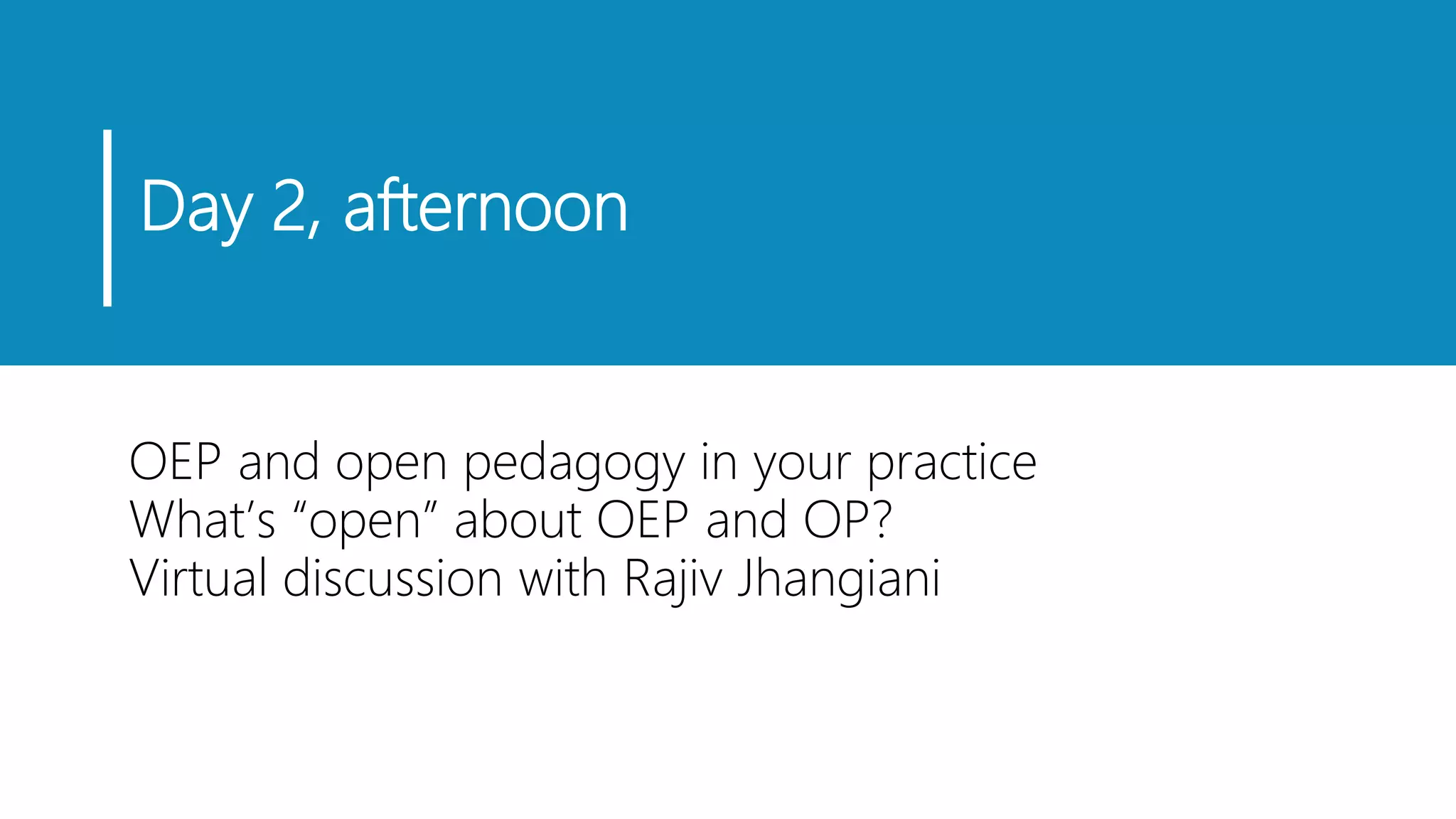 Day 2, afternoon

OEP and open pedagogy in your practice
What’s “open” about OEP and OP?
Virtual discussion with Rajiv Jhangiani